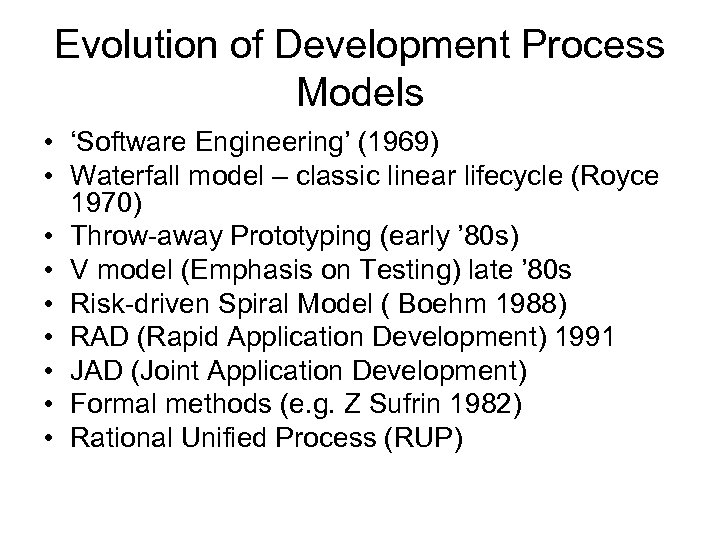 Evolution of Development Process Models

• ‘Software Engineering’ (1969)
• Waterfall model – classic linear lifecycle (Royce 1970)
• Throw-away Prototyping (early ’80s)
• V model (Emphasis on Testing) late ’80s
• Risk-driven Spiral Model ( Boehm 1988)
• RAD (Rapid Application Development) 1991
• JAD (Joint Application Development)
• Formal methods (e.g. Z Sufrin 1982)
• Rational Unified Process (RUP)